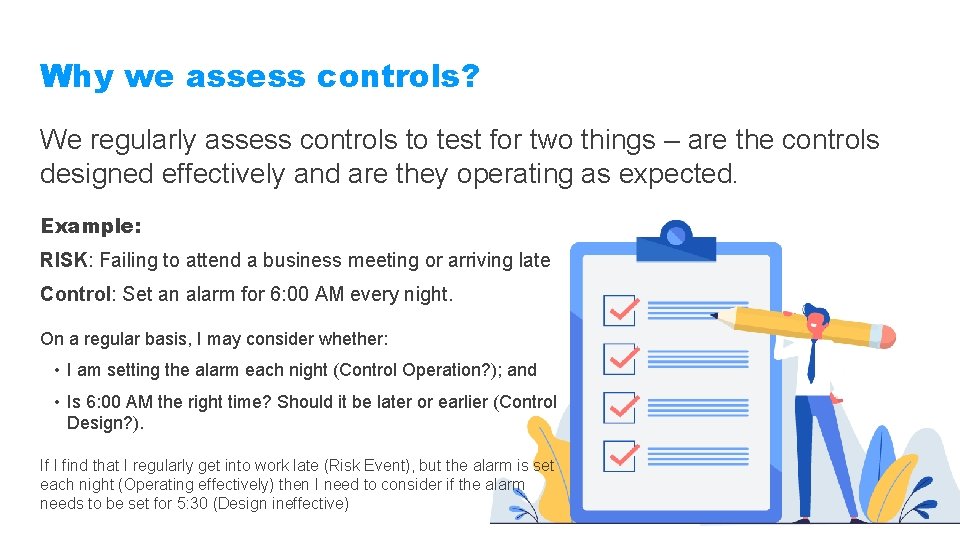 Why we assess controls?

We regularly assess controls to test for two things – are the controls designed effectively and are they operating as expected.

Example:

RISK: Failing to attend a business meeting or arriving late

Control: Set an alarm for 6:00 AM every night.

On a regular basis, I may consider whether:

• I am setting the alarm each night (Control Operation?); and

• Is 6:00 AM the right time? Should it be later or earlier (Control Design?).

If I find that I regularly get into work late (Risk Event), but the alarm is set each night (Operating effectively) then I need to consider if the alarm needs to be set for 5:30 (Design ineffective)